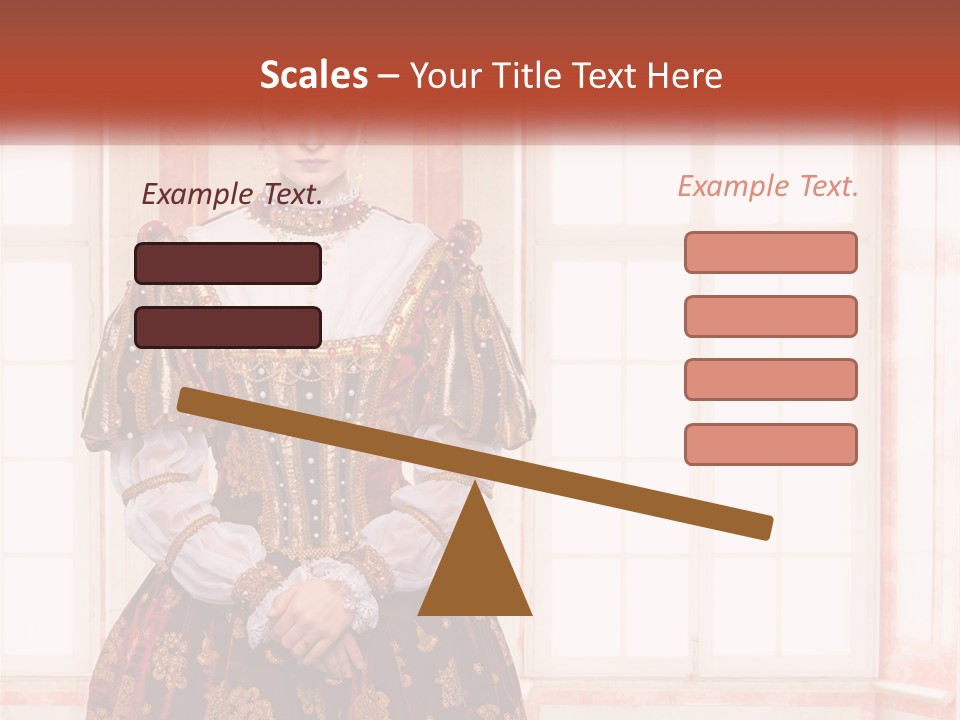 Scales – Your Title Text Here

Example Text.

Example Text.